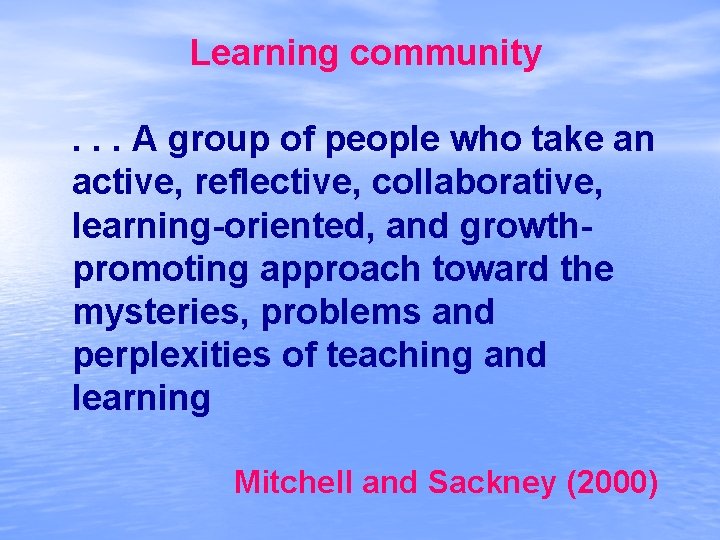 Learning community

. . . A group of people who take an active, reflective, collaborative, learning-oriented, and growth-promoting approach toward the mysteries, problems and perplexities of teaching and learning

Mitchell and Sackney (2000)